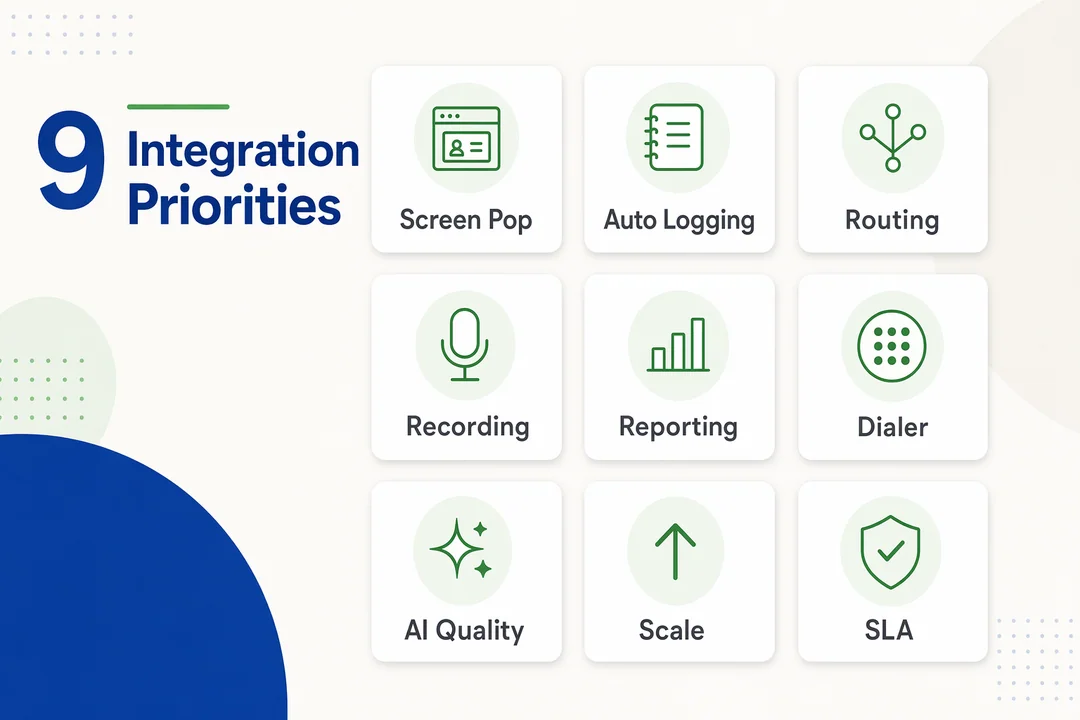 9 Integration Priorities

Screen Pop

Auto Logging

Routing

Recording

Reporting

Dialer

AI Quality

Scale

SLA